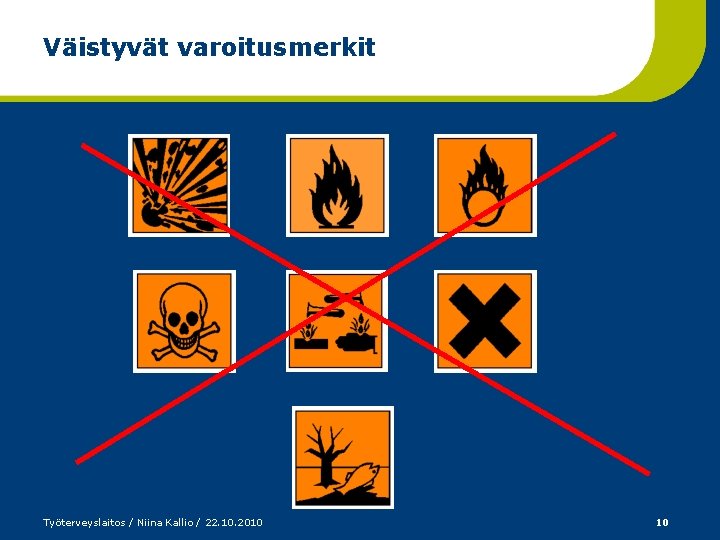 Väistyvät varoitusmerkit

Työterveyslaitos / Niina Kallio / 22.10.2010

10